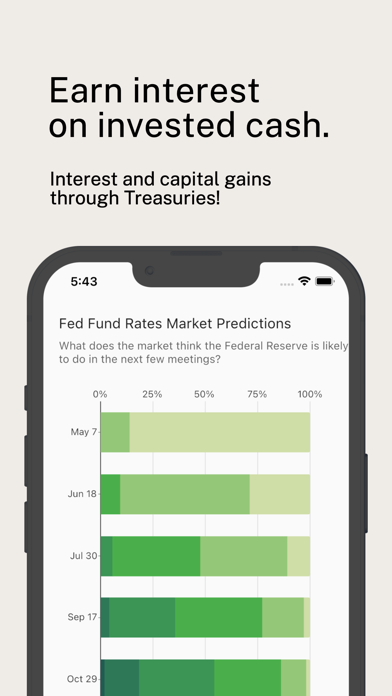 Earn interest on invested cash.

Interest and capital gains through Treasuries!

5:43

Fed Fund Rates Market Predictions

What does the market think the Federal Reserve is likely to do in the next few meetings?

0% 25% 50% 75% 100%

May 7

Jun 18

Jul 30

Sep 17

Oct 29